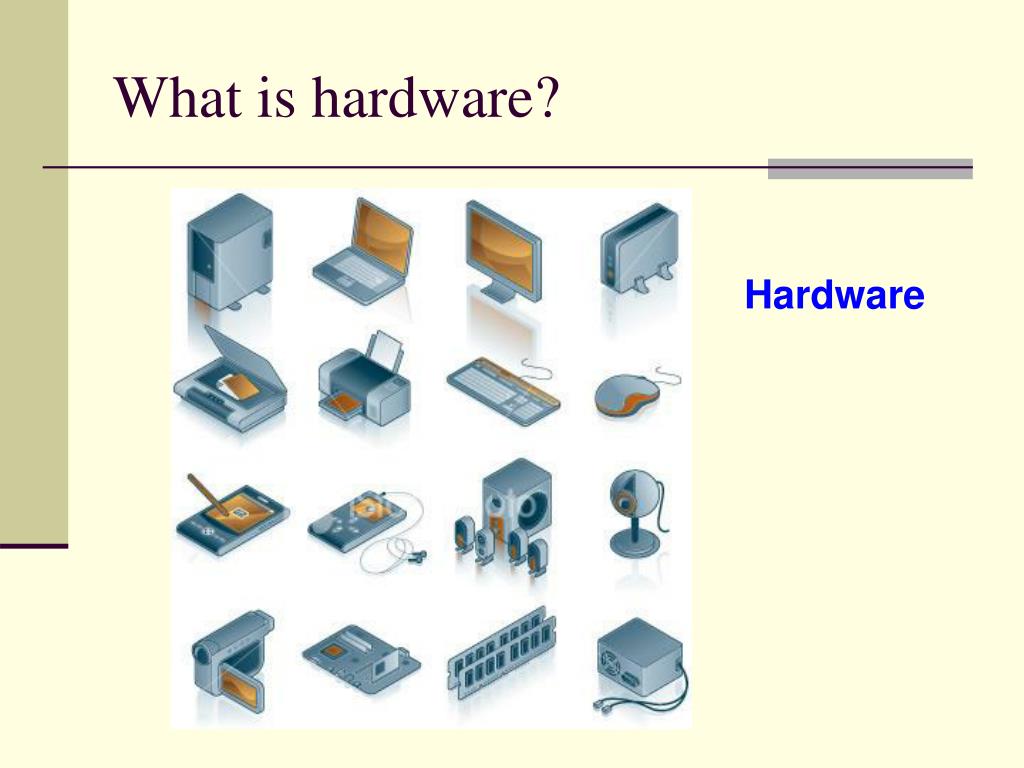 What is hardware?

Hardware